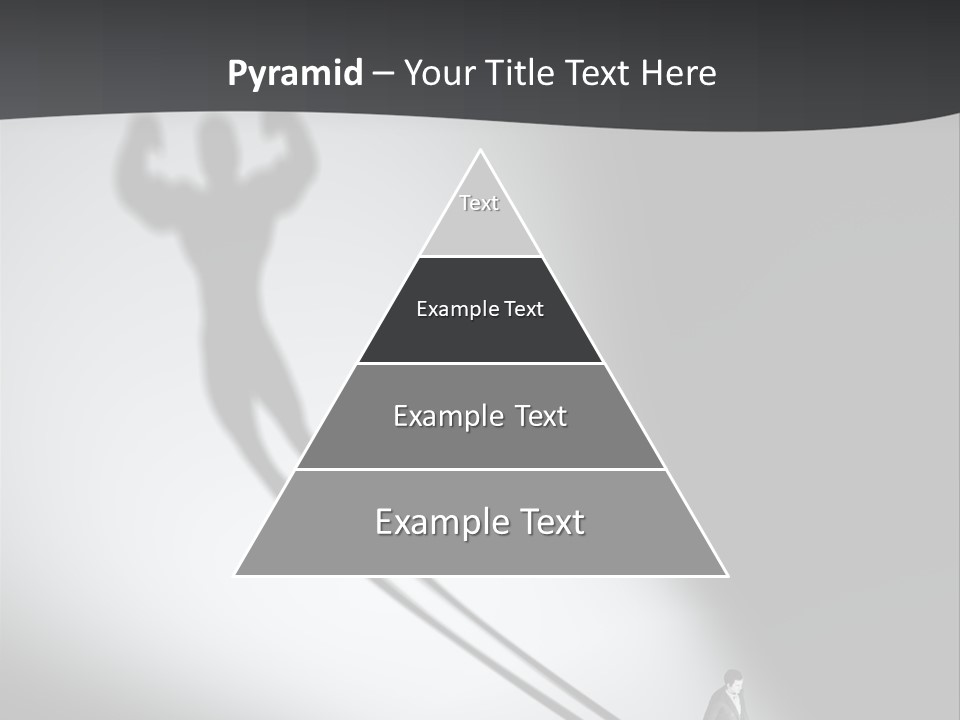 Pyramid – Your Title Text Here

Text

Example Text

Example Text

Example Text